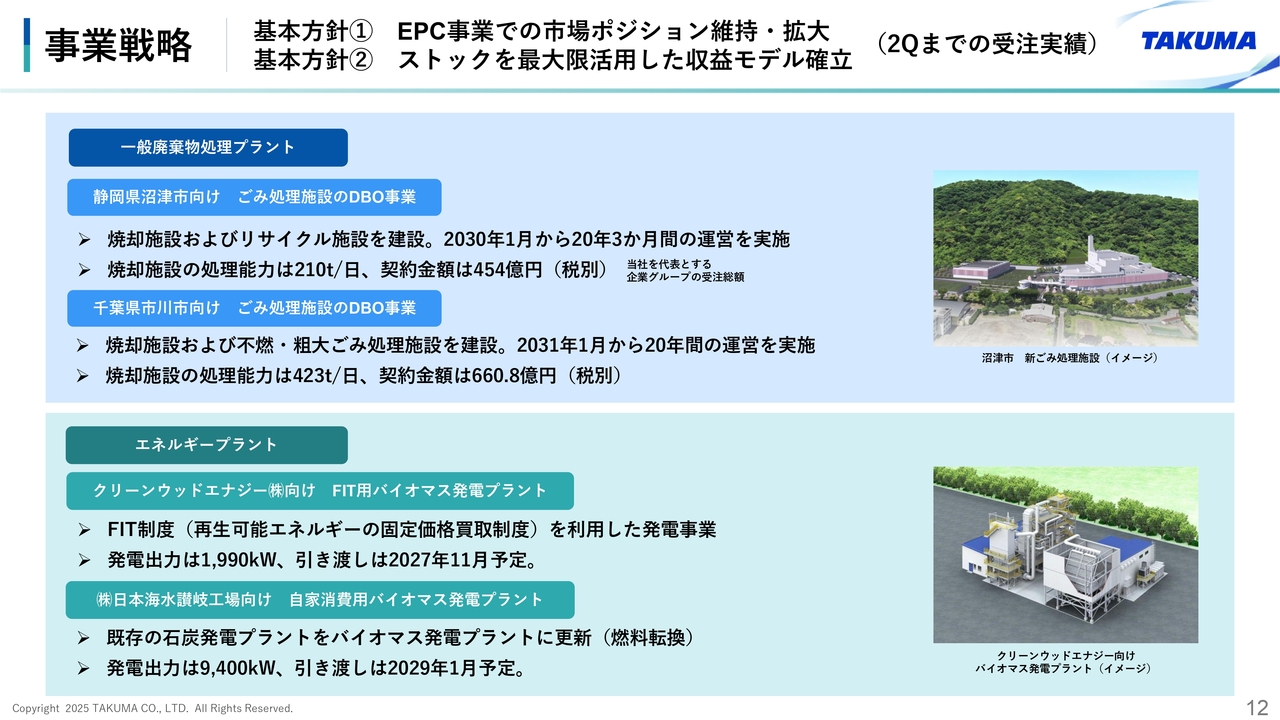 事業戦略

基本方針①　EPC事業での市場ポジション維持・拡大
基本方針②　ストックを最大限活用した収益モデル確立

（2Qまでの受注実績）

TAKUMA

一般廃棄物処理プラント

静岡県沼津市向け　ごみ処理施設のDBO事業

➢ 焼却施設およびリサイクル施設を建設。2030年1月から20年3か月間の運営を実施
➢ 焼却施設の処理能力は210t/日、契約金額は454億円（税別） 当社を代表とする企業グループの受注総額

千葉県市川市向け　ごみ処理施設のDBO事業

➢ 焼却施設および不燃・粗大ごみ処理施設を建設。2031年1月から20年間の運営を実施
➢ 焼却施設の処理能力は423t/日、契約金額は660.8億円（税別）

沼津市　新ごみ処理施設（イメージ）

エネルギープラント

クリーンウッドエナジー㈱向け　FIT用バイオマス発電プラント

➢ FIT制度（再生可能エネルギーの固定価格買取制度）を利用した発電事業
➢ 発電出力は1,990kW、引き渡しは2027年11月予定。

㈱日本海水讃岐工場向け　自家消費用バイオマス発電プラント

➢ 既存の石炭発電プラントをバイオマス発電プラントに更新（燃料転換）
➢ 発電出力は9,400kW、引き渡しは2029年1月予定。

クリーンウッドエナジー向け
バイオマス発電プラント（イメージ）

Copyright 2025 TAKUMA CO., LTD. All Rights Reserved.

12